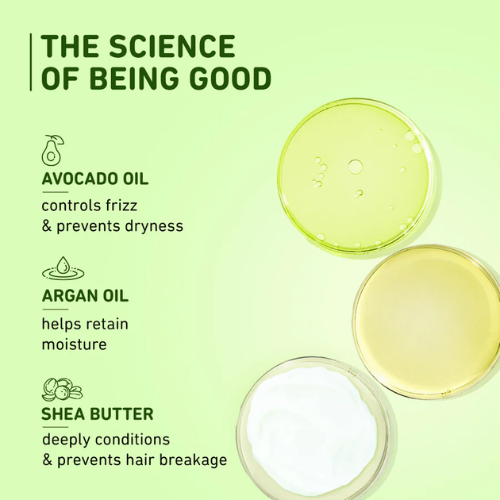 THE SCIENCE OF BEING GOOD

AVOCADO OIL

controls frizz & prevents dryness

ARGAN OIL

helps retain moisture

SHEA BUTTER

deeply conditions & prevents hair breakage